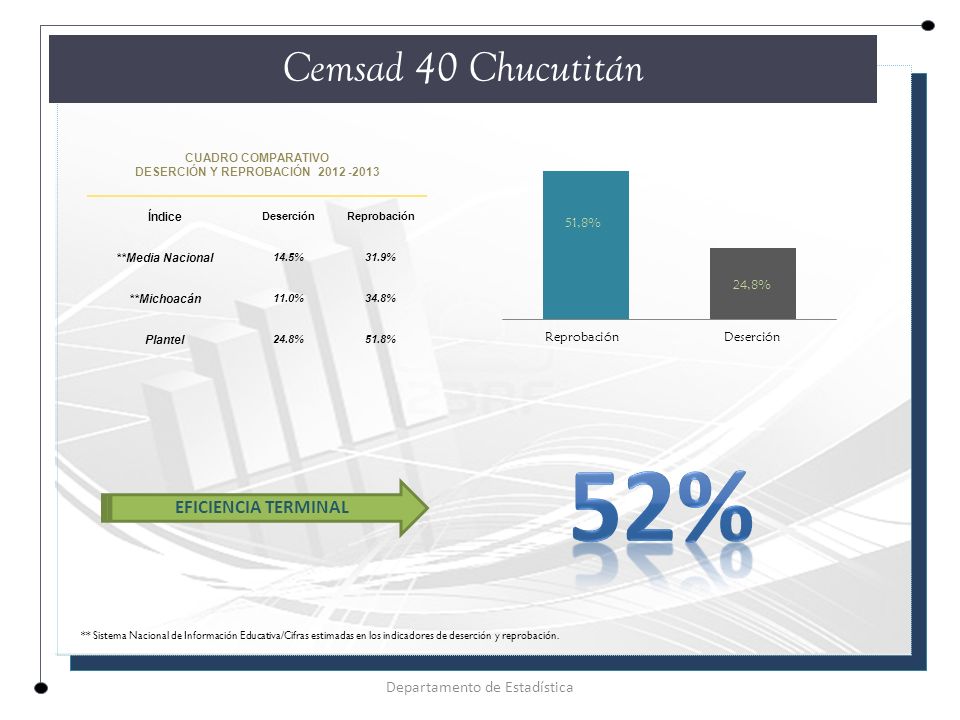 Cemsad 40 Chucutitán

CUADRO COMPARATIVO
DESERCIÓN Y REPROBACIÓN 2012 -2013

| Índice | Deserción | Reprobación |
|---|---|---|
| **Media Nacional | 14.5% | 31.9% |
| **Michoacán | 11.0% | 34.8% |
| Plantel | 24.8% | 51.8% |

51.8%
24.8%
Reprobación
Deserción

EFICIENCIA TERMINAL

52%

** Sistema Nacional de Información Educativa/Cifras estimadas en los indicadores de deserción y reprobación.

Departamento de Estadística